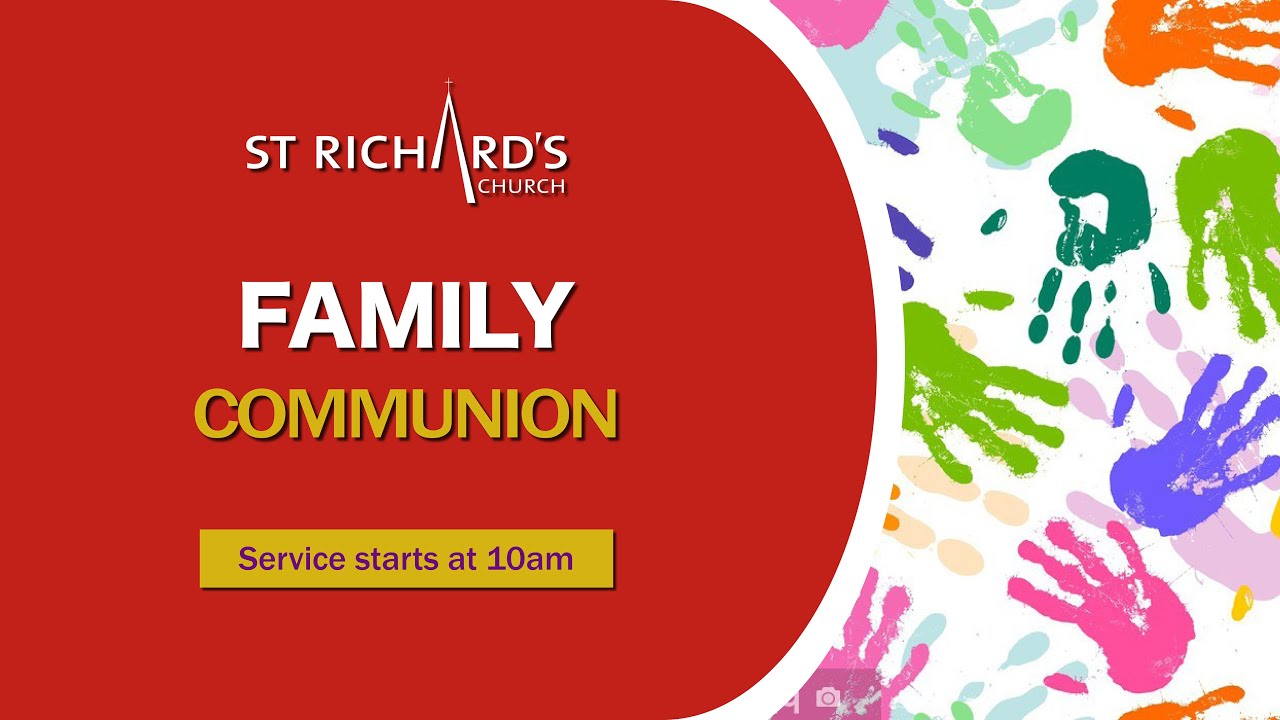 ST RICHARD'S
CHURCH

FAMILY
COMMUNION

Service starts at 10am